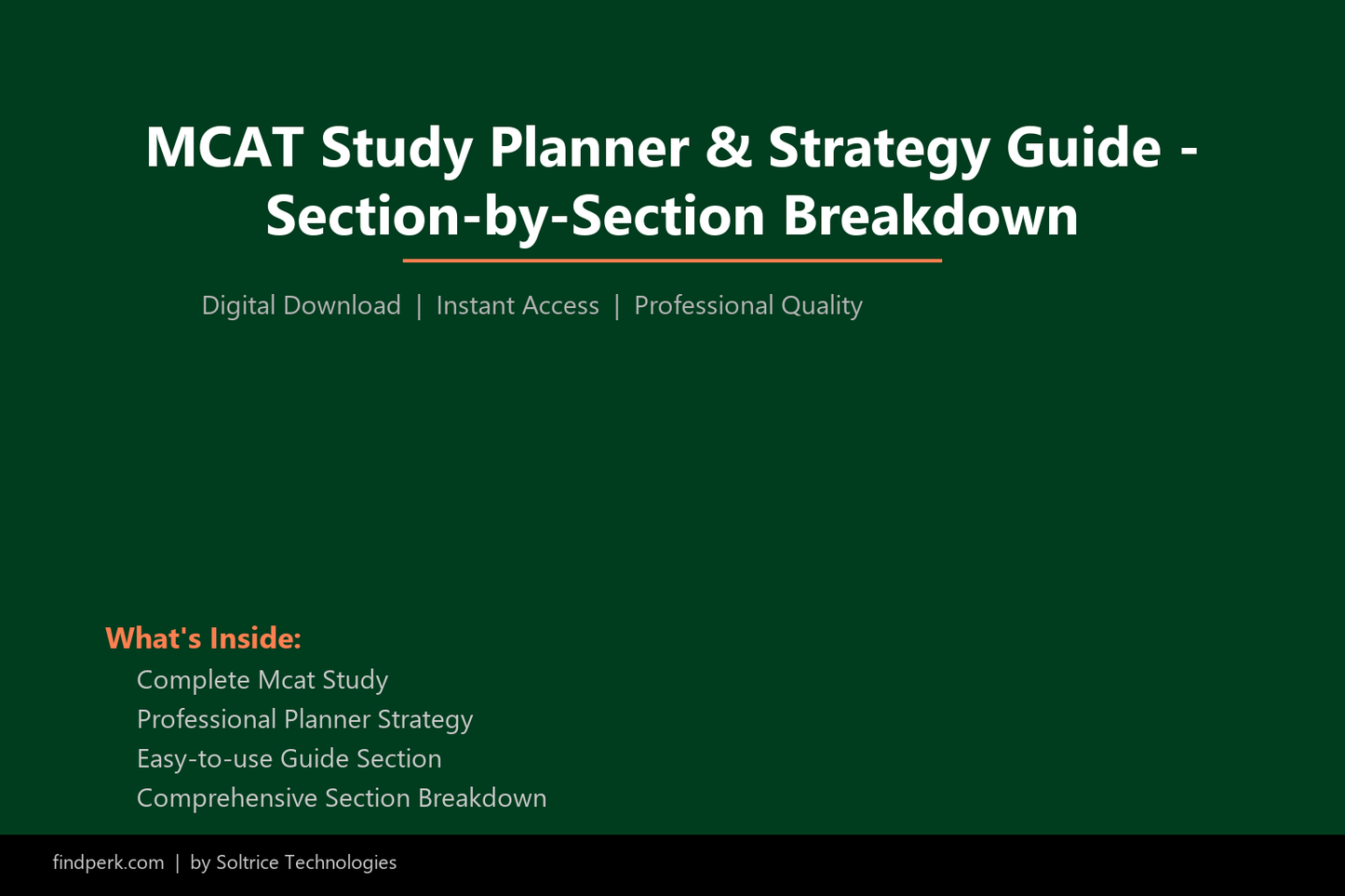 MCAT Study Planner & Strategy Guide - Section-by-Section Breakdown

Digital Download | Instant Access | Professional Quality

What's Inside:
Complete Mcat Study
Professional Planner Strategy
Easy-to-use Guide Section
Comprehensive Section Breakdown

findperk.com | by Soltrice Technologies